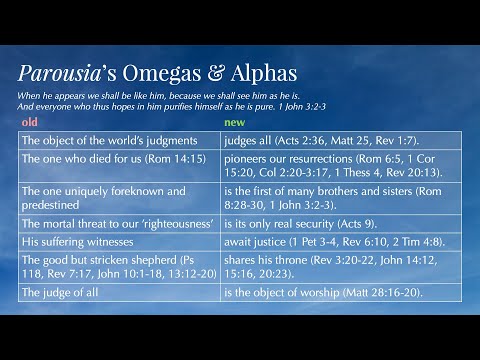 Parousia's Omegas & Alphas

When he appears we shall be like him, because we shall see him as he is. And everyone who thus hopes in him purifies himself as he is pure. 1 John 3:2-3

| old | new |
|---|---|
| The object of the world's judgments | judges all (Acts 2:36, Matt 25, Rev 1:7). |
| The one who died for us (Rom 14:15) | pioneers our resurrections (Rom 6:5, 1 Cor 15:20, Col 2:20-3:17, 1 Thess 4, Rev 20:13). |
| The one uniquely foreknown and predestined | is the first of many brothers and sisters (Rom 8:28-30, 1 John 3:2-3). |
| The mortal threat to our 'righteousness' | is its only real security (Acts 9). |
| His suffering witnesses | await justice (1 Pet 3-4, Rev 6:10, 2 Tim 4:8). |
| The good but stricken shepherd (Ps 118, Rev 7:17, John 10:1-18, 13:12-20) | shares his throne (Rev 3:20-22, John 14:12, 15:16, 20:23). |
| The judge of all | is the object of worship (Matt 28:16-20). |